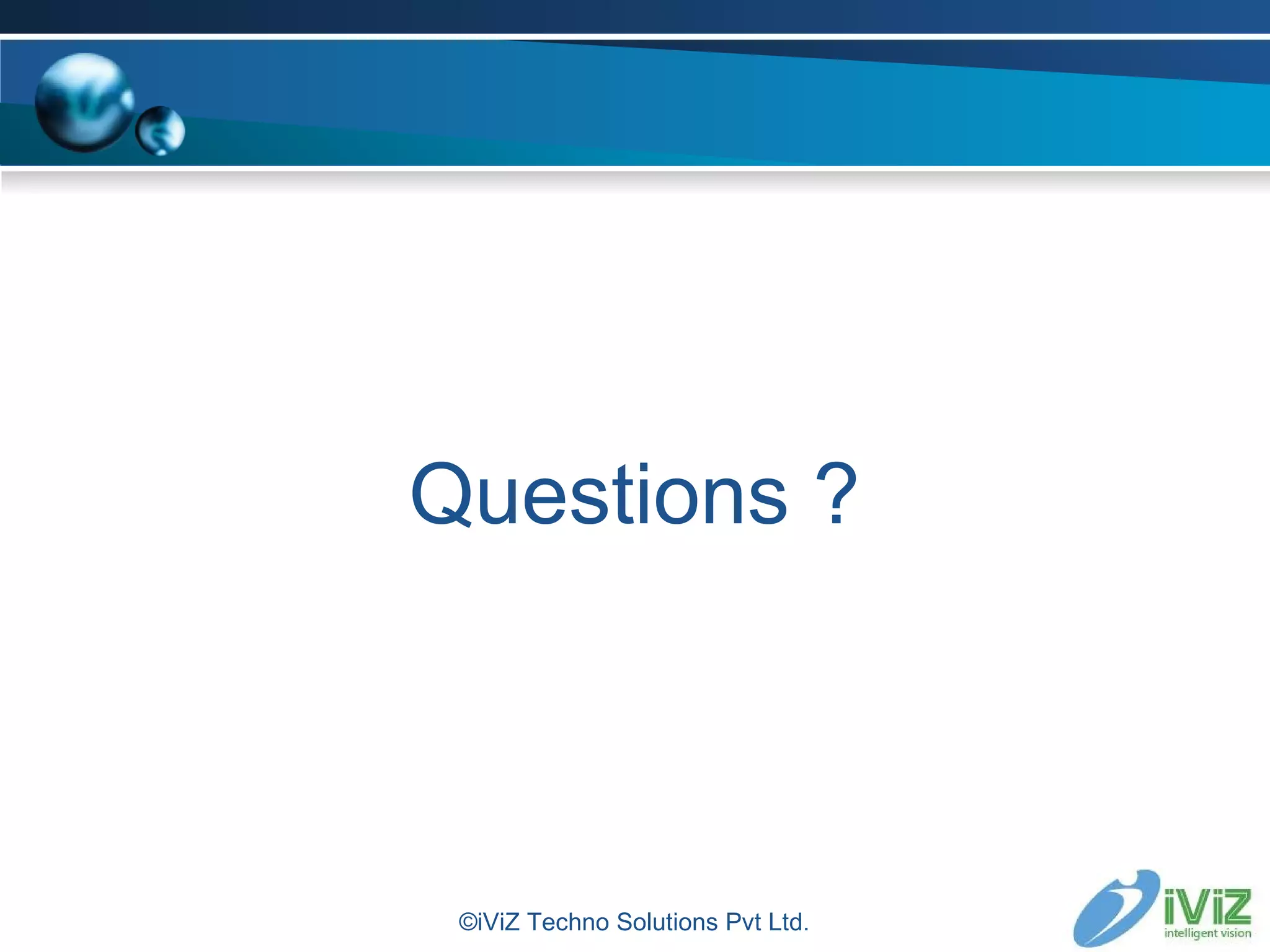 Questions ?

©iViZ Techno Solutions Pvt Ltd.

iViZ
intelligent vision